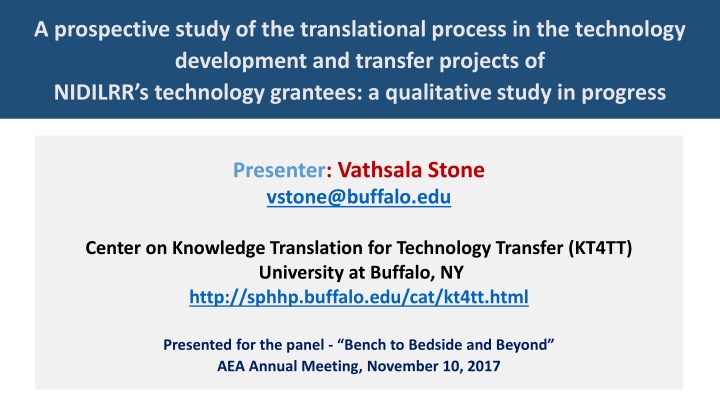 A prospective study of the translational process in the technology development and transfer projects of NIDILRR's technology grantees: a qualitative study in progress

Presenter: Vathsala Stone
vstone@buffalo.edu

Center on Knowledge Translation for Technology Transfer (KT4TT)
University at Buffalo, NY
http://sphhp.buffalo.edu/cat/kt4tt.html

Presented for the panel - "Bench to Bedside and Beyond"
AEA Annual Meeting, November 10, 2017